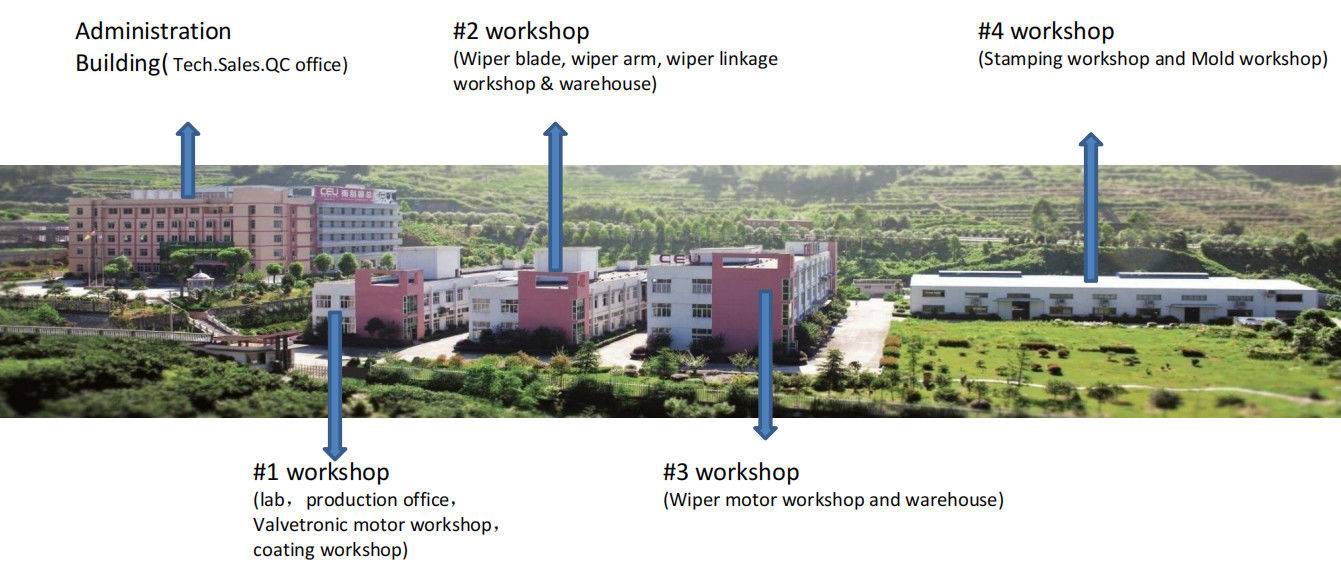 Administration Building( Tech.Sales.QC office)

#2 workshop
(Wiper blade, wiper arm, wiper linkage workshop & warehouse)

#4 workshop
(Stamping workshop and Mold workshop)

CEU

CEU

#1 workshop
(lab, production office, Valvetronic motor workshop, coating workshop)

#3 workshop
(Wiper motor workshop and warehouse)